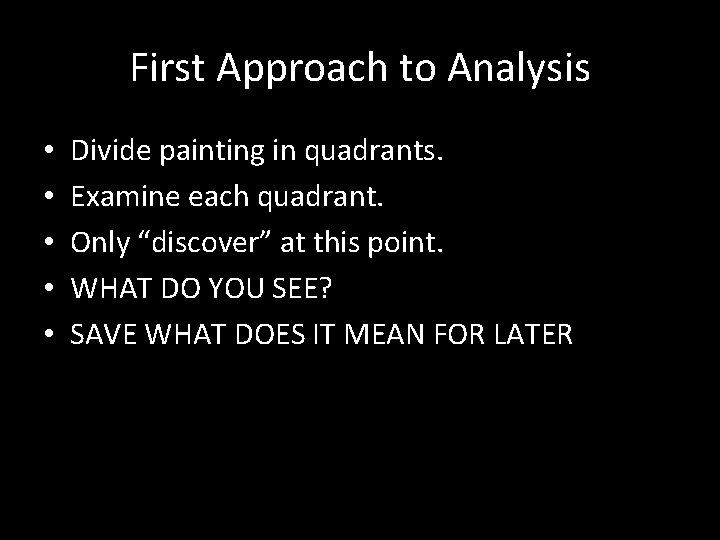 First Approach to Analysis

• Divide painting in quadrants.
• Examine each quadrant.
• Only “discover” at this point.
• WHAT DO YOU SEE?
• SAVE WHAT DOES IT MEAN FOR LATER